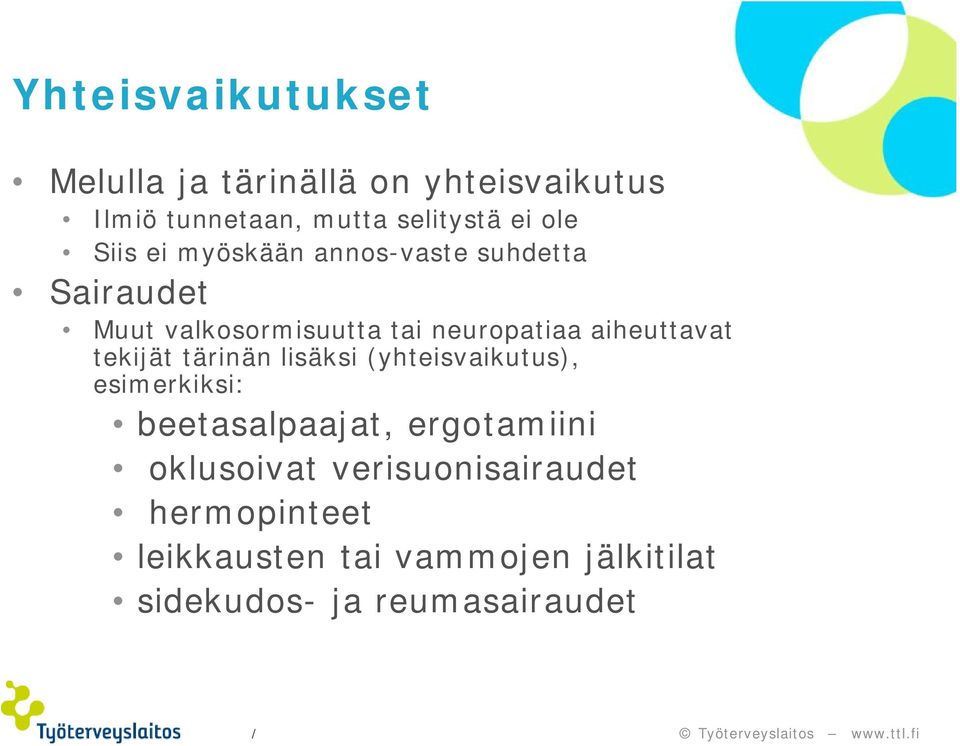 Yhteisvaikutukset

• Melulla ja tärinällä on yhteisvaikutus
  • Ilmiö tunnetaan, mutta selitystä ei ole
  • Siis ei myöskään annos-vaste suhdetta
• Sairaudet
  • Muut valkosormisuutta tai neuropatiaa aiheuttavat tekijät tärinän lisäksi (yhteisvaikutus), esimerkiksi:
    • beetasalpaajat, ergotamiini
    • oklusoivat verisuonisairaudet
    • hermopinteet
    • leikkausten tai vammojen jälkitilat
    • sidekudos- ja reumasairaudet

Työterveyslaitos

/

© Työterveyslaitos – www.ttl.fi